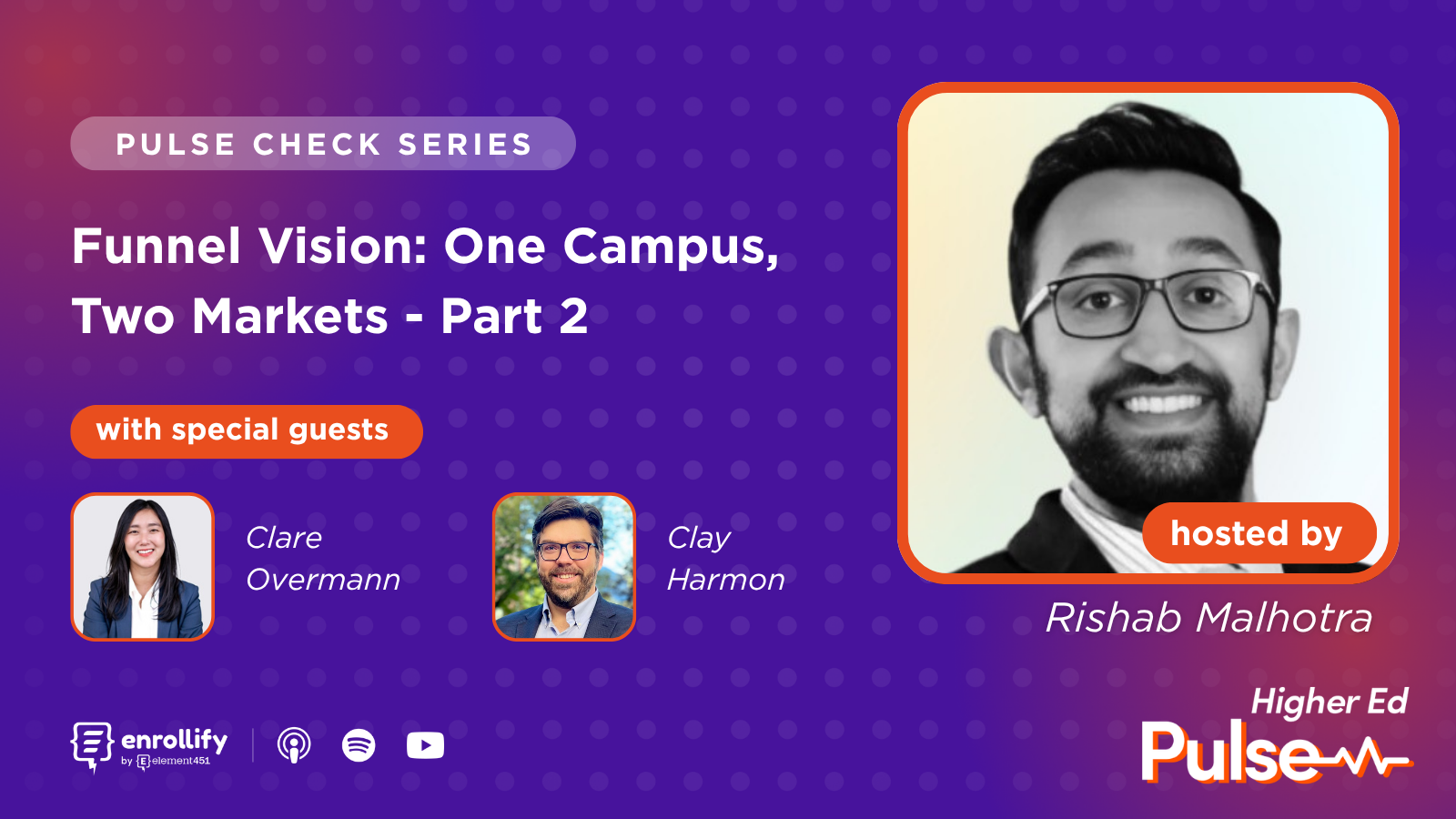 PULSE CHECK SERIES

Funnel Vision: One Campus, Two Markets - Part 2

with special guests

Clare Overmann

Clay Harmon

hosted by

Rishab Malhotra

enrollify by element451

Higher Ed Pulse